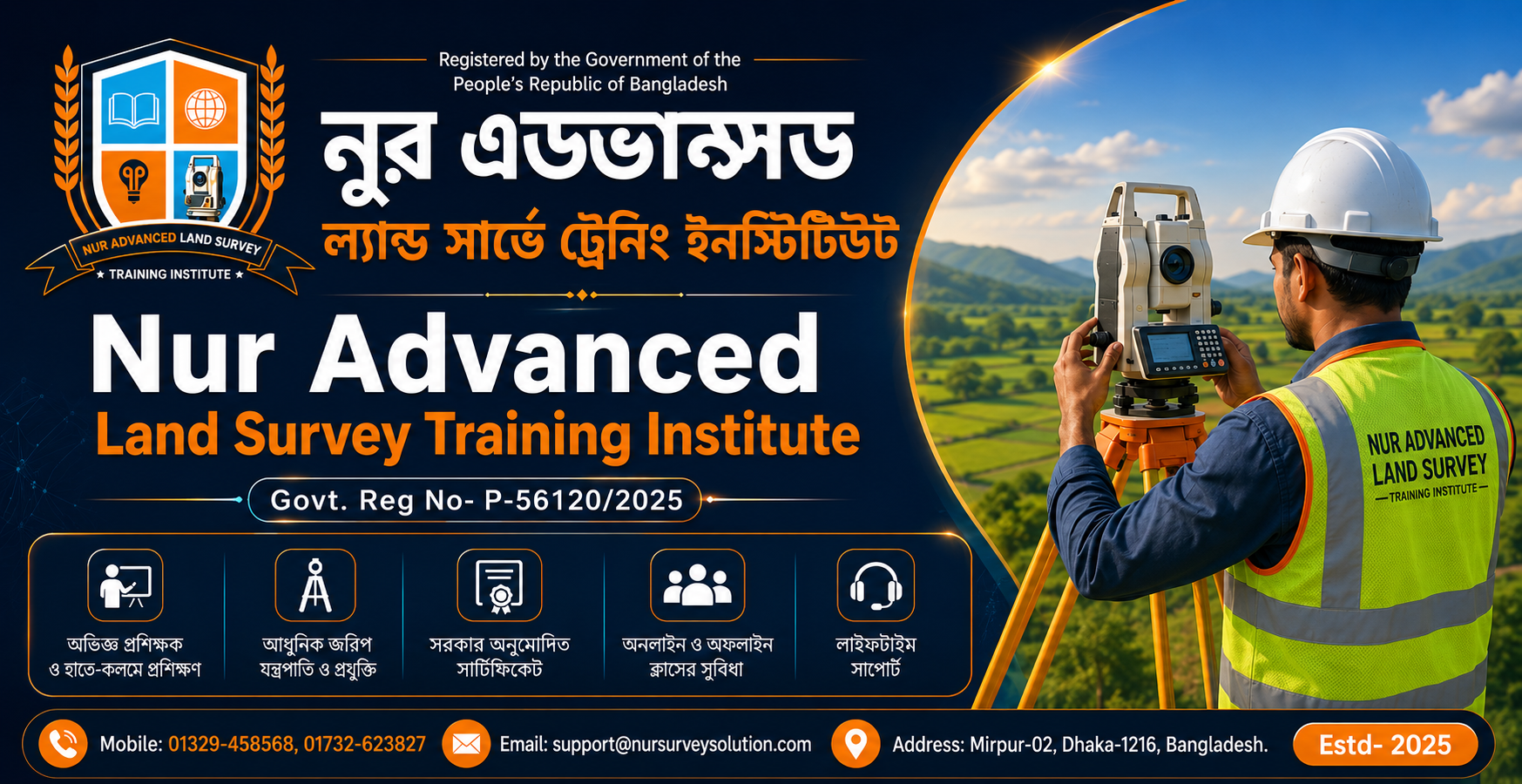 NUR ADVANCED LAND SURVEY
★ TRAINING INSTITUTE ★

Registered by the Government of the People's Republic of Bangladesh

নুর এডভান্সড
ল্যান্ড সার্ভে ট্রেনিং ইনস্টিটিউট

Nur Advanced
Land Survey Training Institute

Govt. Reg No- P-56120/2025

অভিজ্ঞ প্রশিক্ষক ও হাতে-কলমে প্রশিক্ষণ

আধুনিক জরিপ যন্ত্রপাতি ও প্রযুক্তি

সরকার অনুমোদিত সার্টিফিকেট

অনলাইন ও অফলাইন ক্লাসের সুবিধা

লাইফটাইম সাপোর্ট

NUR ADVANCED LAND SURVEY
TRAINING INSTITUTE

Mobile: 01329-458568, 01732-623827
Email: support@nursurveysolution.com
Address: Mirpur-02, Dhaka-1216, Bangladesh.
Estd- 2025